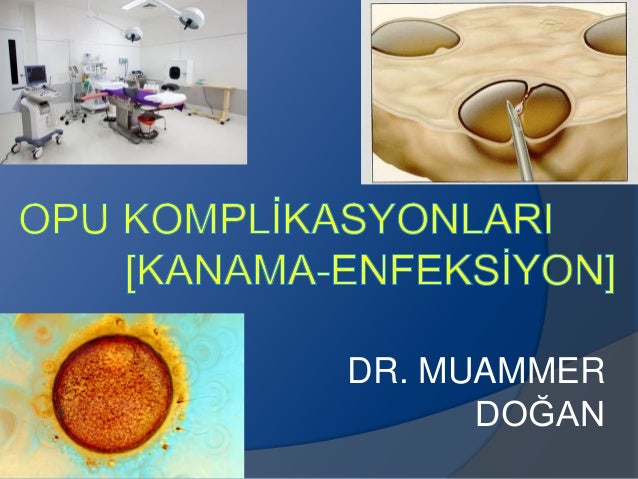 OPU KOMPLİKASYONLARI [KANAMA-ENFEKSİYON]

DR. MUAMMER DOĞAN